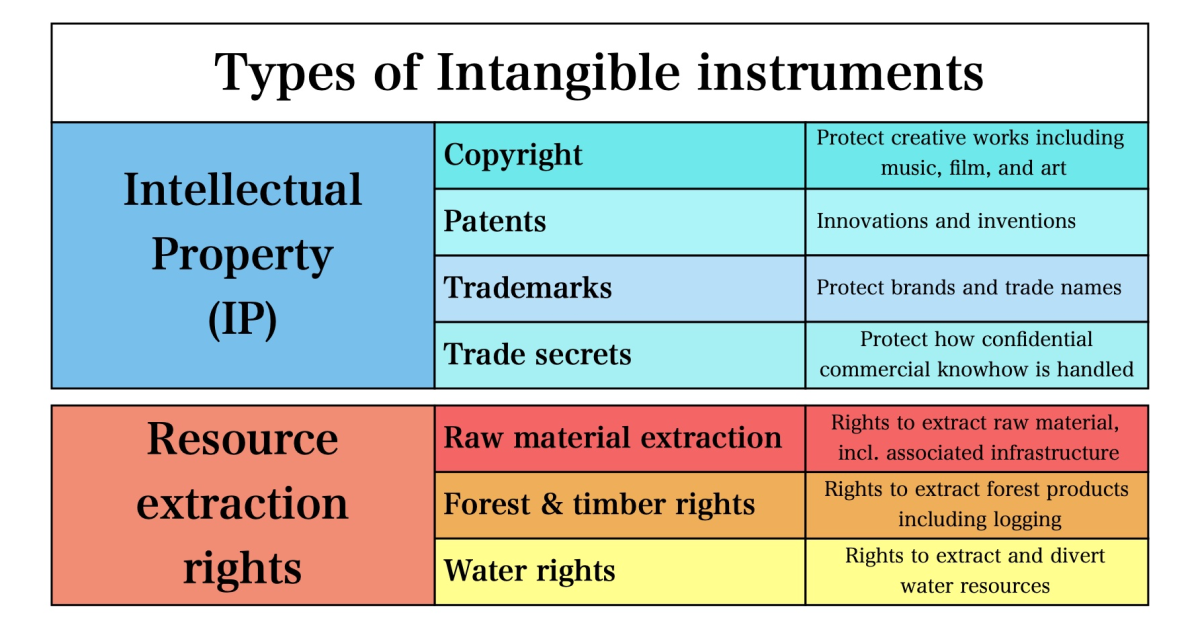 Types of Intangible instruments

| Intellectual Property (IP) | Copyright | Protect creative works including music, film, and art |
|---|---|---|
| | Patents | Innovations and inventions |
| | Trademarks | Protect brands and trade names |
| | Trade secrets | Protect how confidential commercial knowhow is handled |

| Resource extraction rights | Raw material extraction | Rights to extract raw material, incl. associated infrastructure |
|---|---|---|
| | Forest & timber rights | Rights to extract forest products including logging |
| | Water rights | Rights to extract and divert water resources |